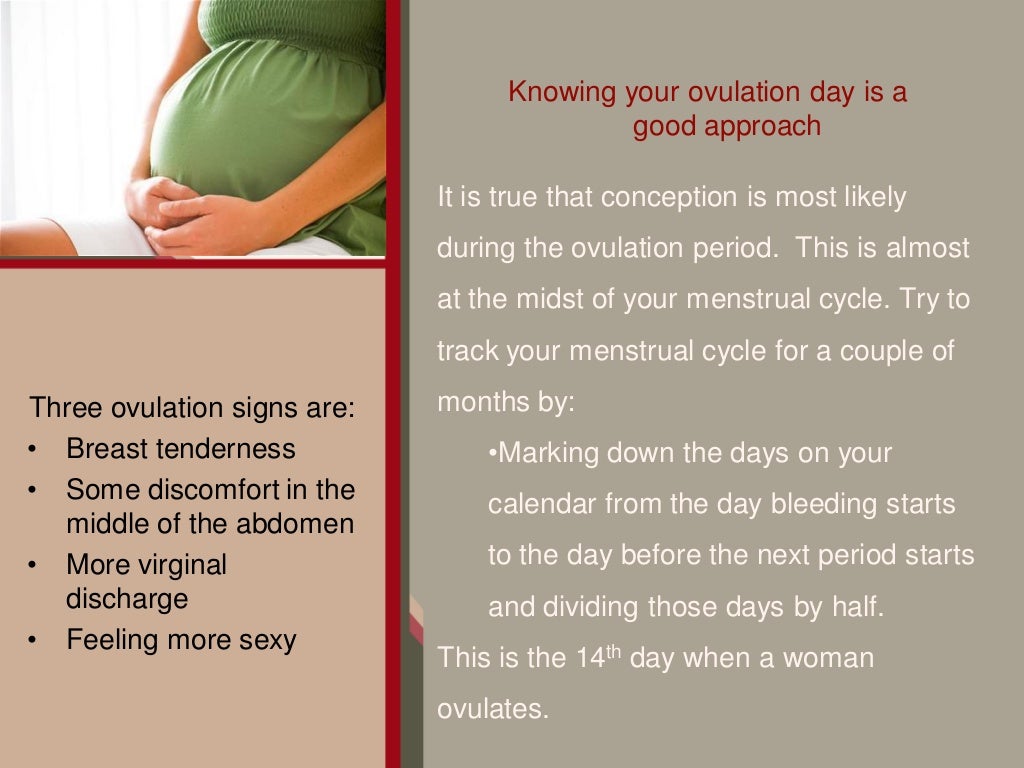 Three ovulation signs are:
• Breast tenderness
• Some discomfort in the middle of the abdomen
• More virginal discharge
• Feeling more sexy

Knowing your ovulation day is a good approach

It is true that conception is most likely during the ovulation period. This is almost at the midst of your menstrual cycle. Try to track your menstrual cycle for a couple of months by:

•Marking down the days on your calendar from the day bleeding starts to the day before the next period starts and dividing those days by half.

This is the 14$^{th}$ day when a woman ovulates.